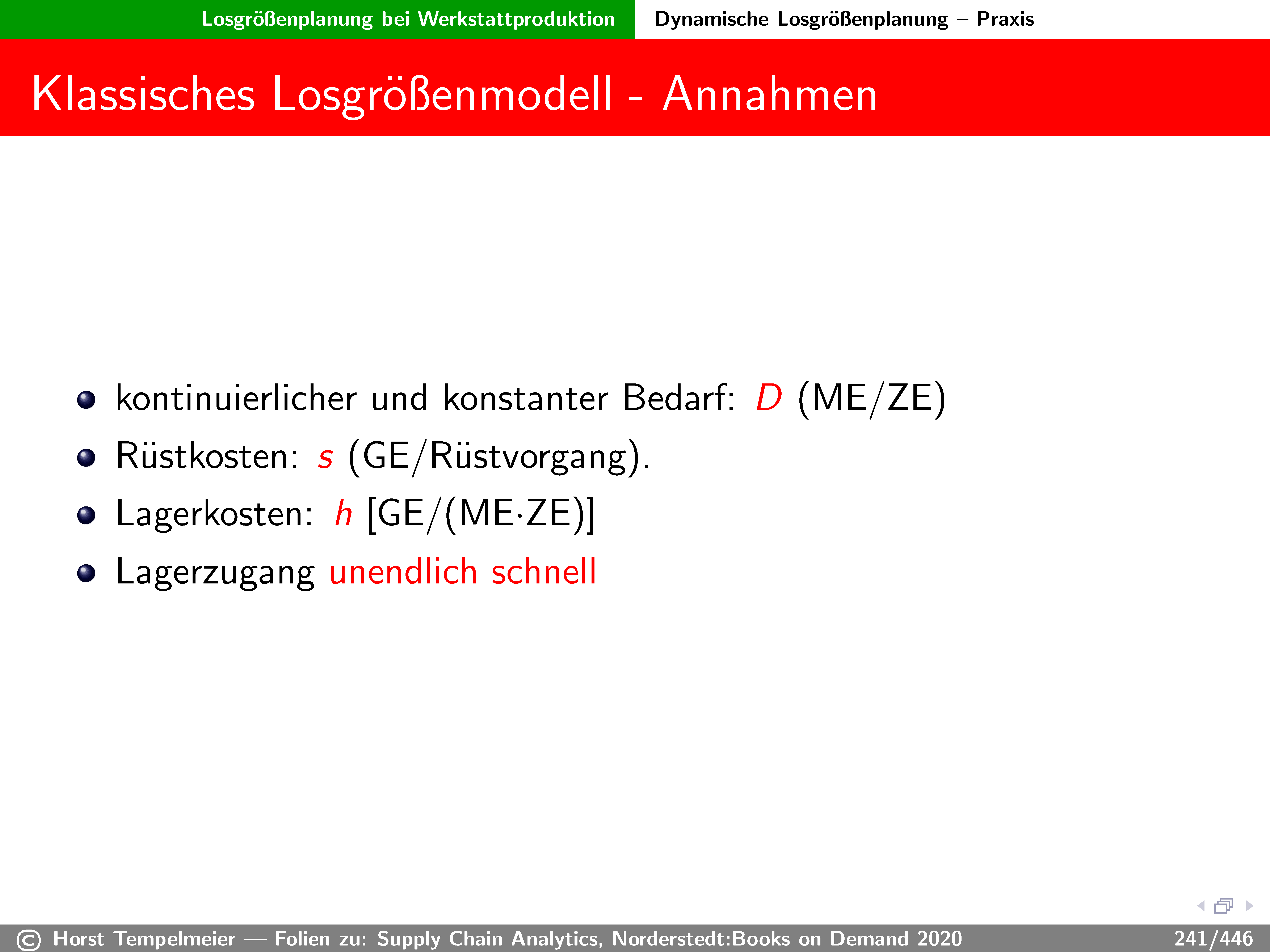 Losgrößenplanung bei Werkstattproduktion Dynamische Losgrößenplanung – Praxis

Klassisches Losgrößenmodell - Annahmen

- kontinuierlicher und konstanter Bedarf: $D$ (ME/ZE)
- Rüstkosten: $s$ (GE/Rüstvorgang).
- Lagerkosten: $h$ [GE/(ME·ZE)]
- Lagerzugang unendlich schnell

© Horst Tempelmeier — Folien zu: Supply Chain Analytics, Norderstedt:Books on Demand 2020 241/446